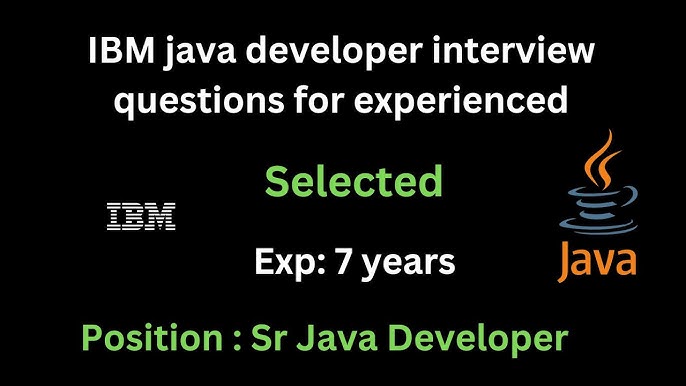 IBM java developer interview questions for experienced

Selected

IBM

Exp: 7 years

Java

Position : Sr Java Developer